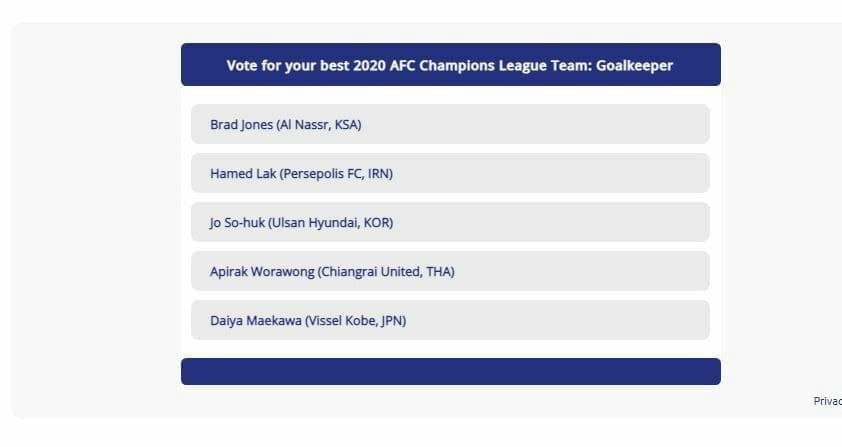 Vote for your best 2020 AFC Champions League Team: Goalkeeper

Brad Jones (Al Nassr, KSA)

Hamed Lak (Persepolis FC, IRN)

Jo So-huk (Ulsan Hyundai, KOR)

Apirak Worawong (Chiangrai United, THA)

Daiya Maekawa (Vissel Kobe, JPN)

Privac